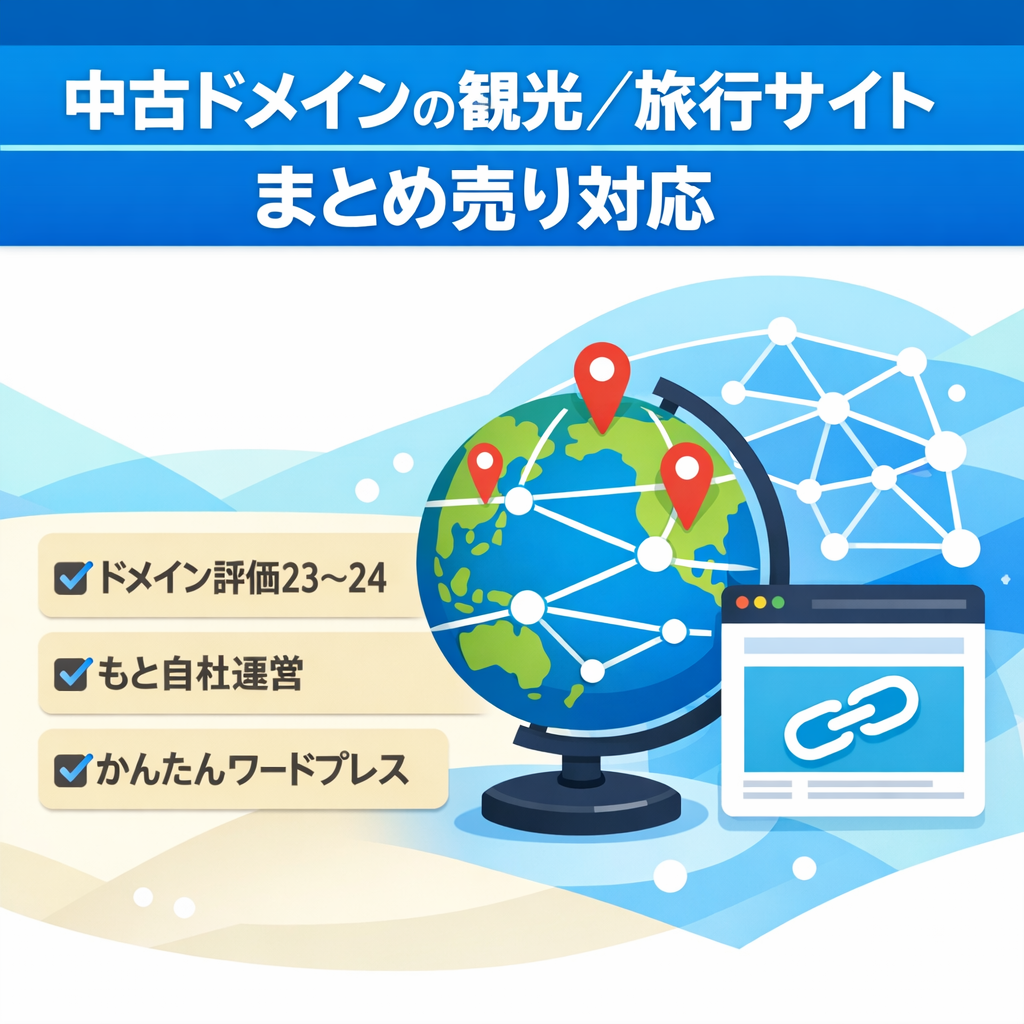 中古ドメインの観光／旅行サイト
まとめ売り対応

ドメイン評価23~24

もと自社運営

かんたんワードプレス